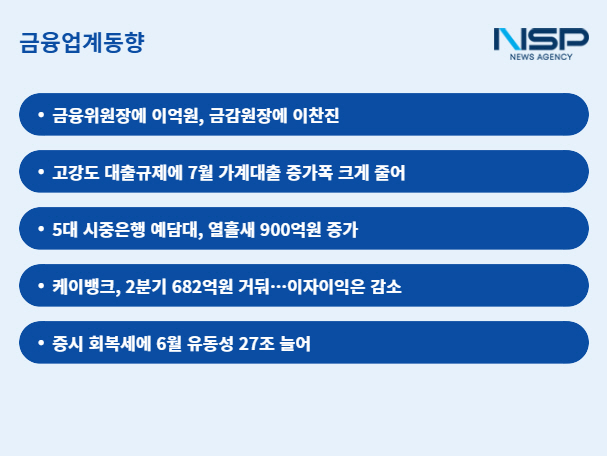 금융업계동향

NSP
NEWS AGENCY

• 금융위원장에 이억원, 금감원장에 이찬진

• 고강도 대출규제에 7월 가계대출 증가폭 크게 줄어

• 5대 시중은행 예담대, 열흘새 900억원 증가

• 케이뱅크, 2분기 682억원 거둬…이자이익은 감소

• 증시 회복세에 6월 유동성 27조 늘어